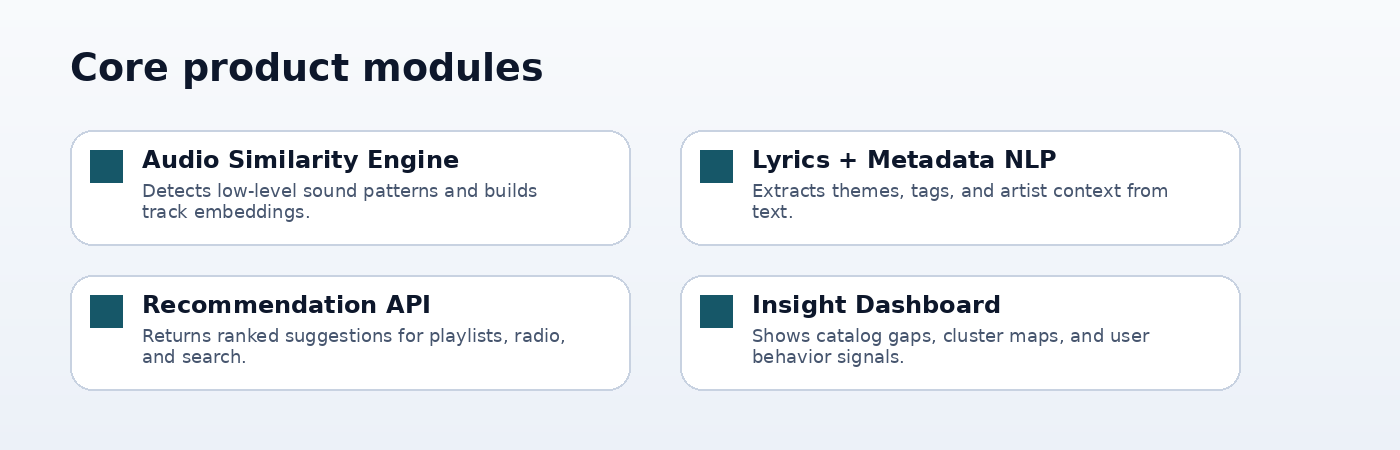 Core product modules

Audio Similarity Engine
Detects low-level sound patterns and builds track embeddings.

Lyrics + Metadata NLP
Extracts themes, tags, and artist context from text.

Recommendation API
Returns ranked suggestions for playlists, radio, and search.

Insight Dashboard
Shows catalog gaps, cluster maps, and user behavior signals.